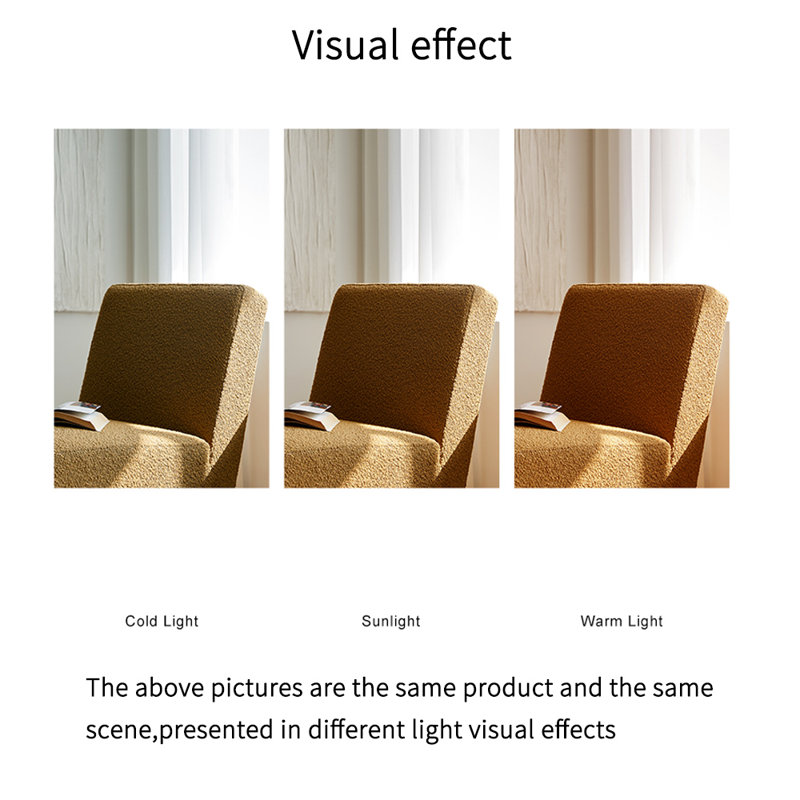 Visual effect

Cold Light

Sunlight

Warm Light

The above pictures are the same product and the same scene,presented in different light visual effects